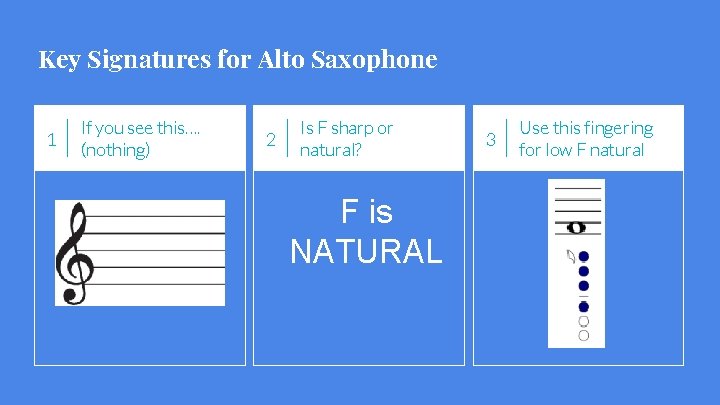 Key Signatures for Alto Saxophone

1 If you see this.... (nothing)

2 Is F sharp or natural?

F is NATURAL

3 Use this fingering for low F natural